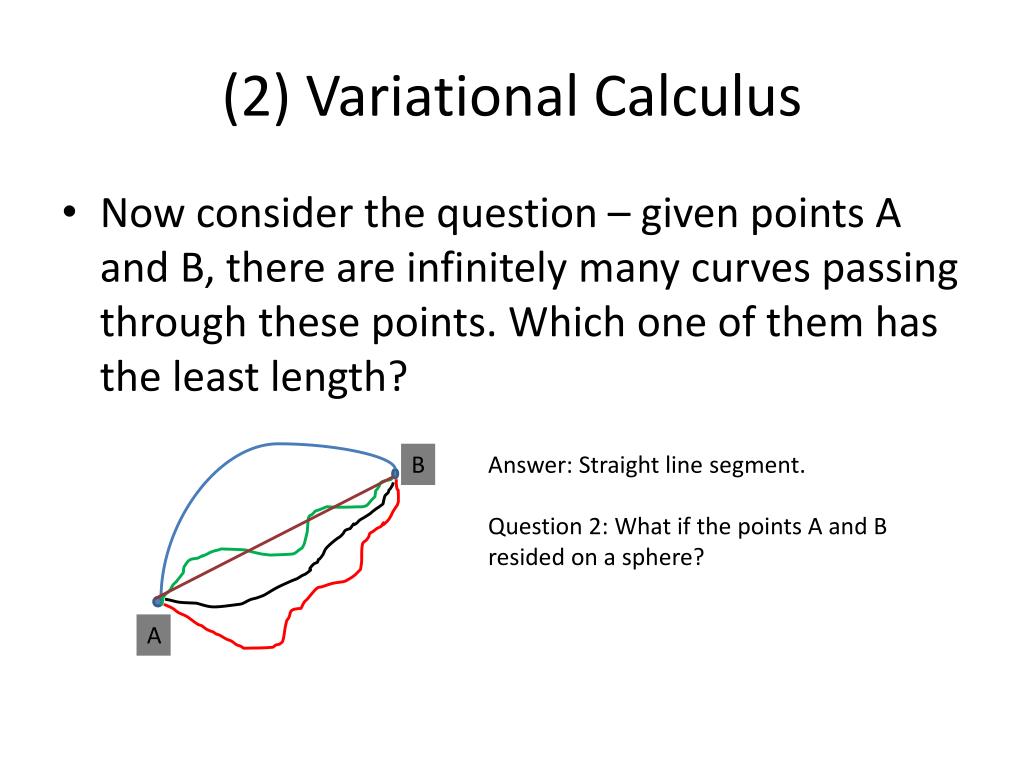 (2) Variational Calculus

• Now consider the question – given points A and B, there are infinitely many curves passing through these points. Which one of them has the least length?

B

A

Answer: Straight line segment.

Question 2: What if the points A and B resided on a sphere?